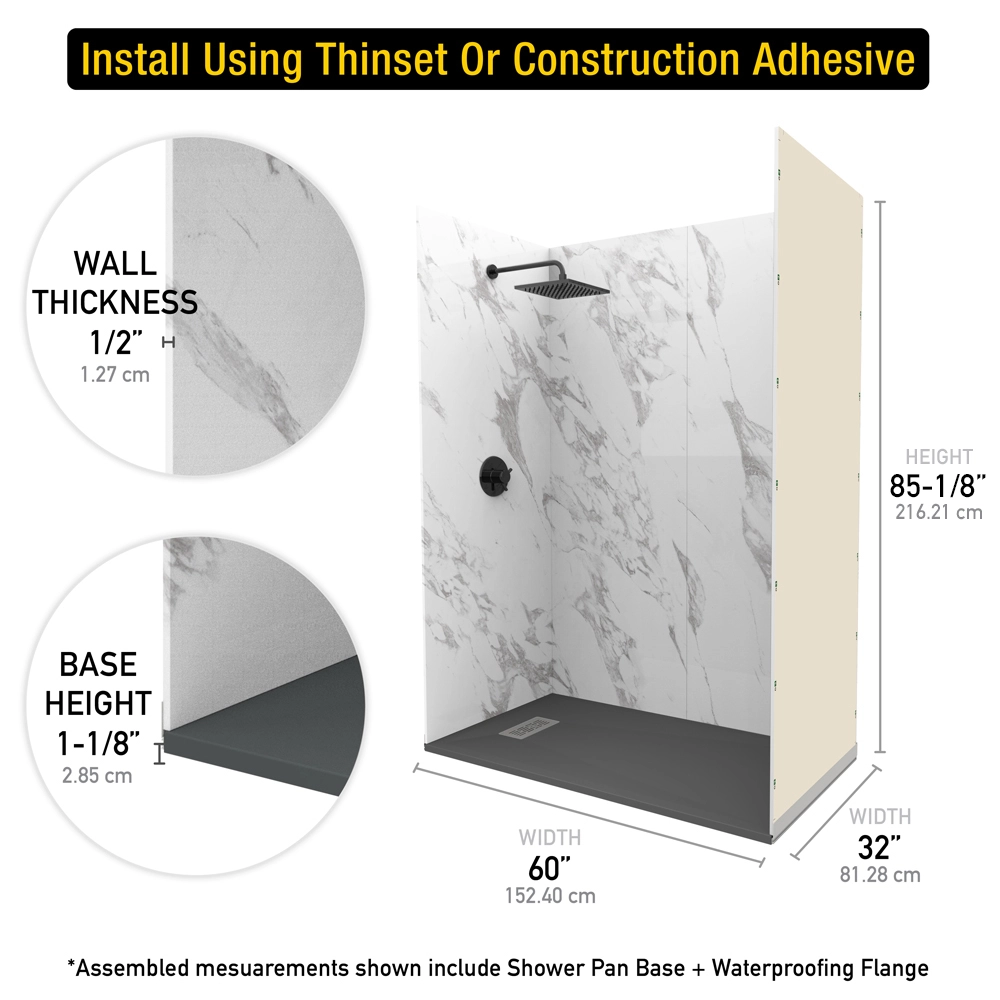 Install Using Thinset Or Construction Adhesive

WALL THICKNESS
1/2"
1.27 cm

BASE HEIGHT
1-1/8"
2.85 cm

HEIGHT
85-1/8"
216.21 cm

WIDTH
60"
152.40 cm

WIDTH
32"
81.28 cm

*Assembled mesuarements shown include Shower Pan Base + Waterproofing Flange